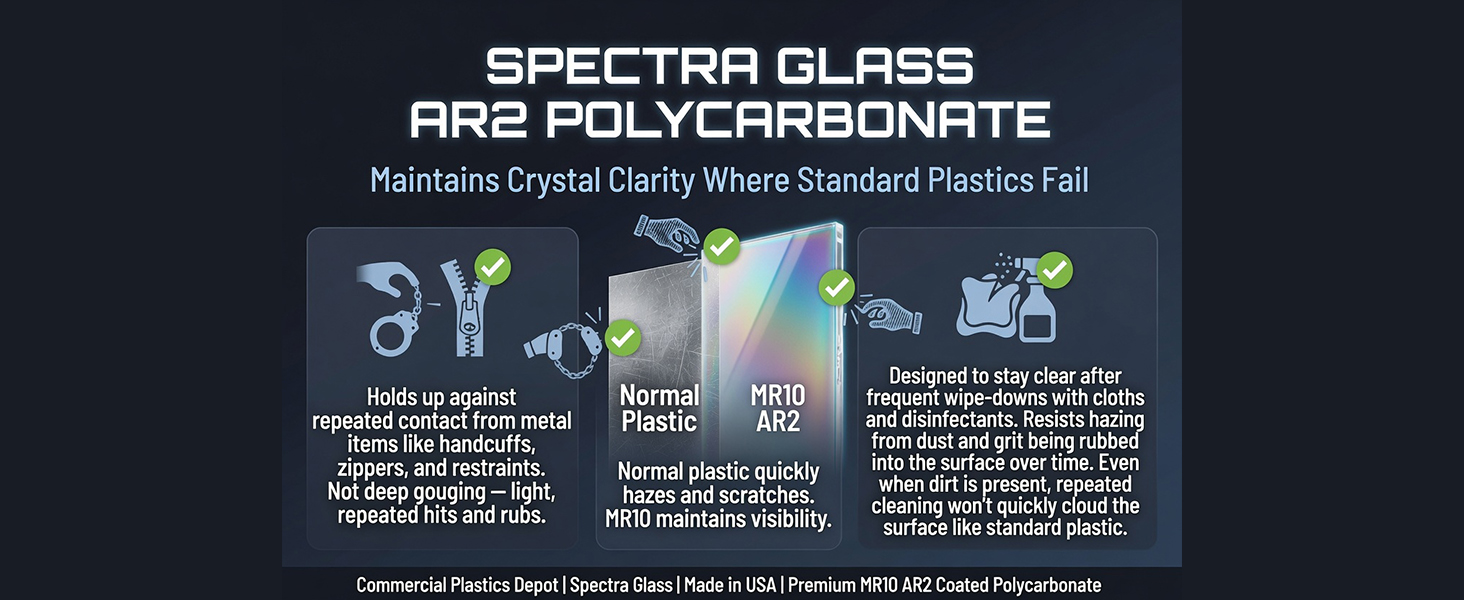 SPECTRA GLASS
AR2 POLYCARBONATE

Maintains Crystal Clarity Where Standard Plastics Fail

Holds up against repeated contact from metal items like handcuffs, zippers, and restraints. Not deep gouging — light, repeated hits and rubs.

Normal Plastic

MR10 AR2

Normal plastic quickly hazes and scratches. MR10 maintains visibility.

Designed to stay clear after frequent wipe-downs with cloths and disinfectants. Resists hazing from dust and grit being rubbed into the surface over time. Even when dirt is present, repeated cleaning won't quickly cloud the surface like standard plastic.

Commercial Plastics Depot | Spectra Glass | Made in USA | Premium MR10 AR2 Coated Polycarbonate